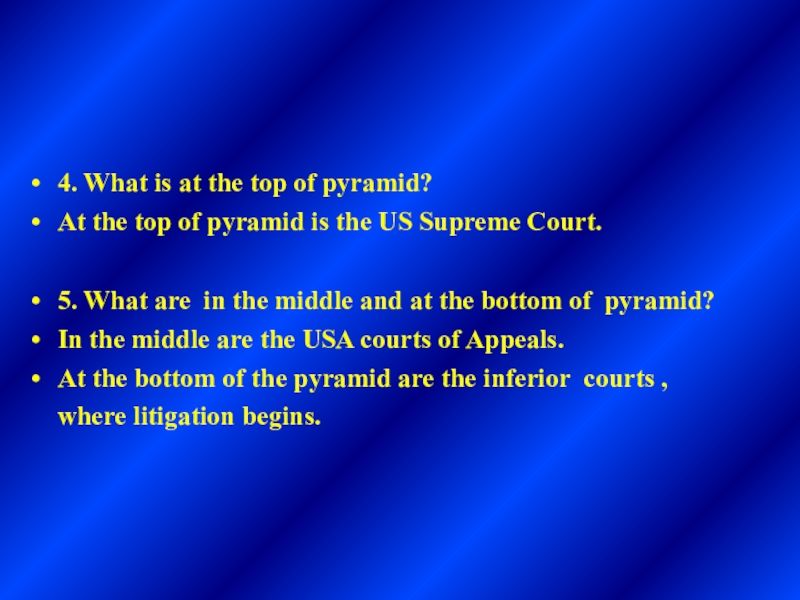 • 4. What is at the top of pyramid?
• At the top of pyramid is the US Supreme Court.

• 5. What are in the middle and at the bottom of pyramid?
• In the middle are the USA courts of Appeals.
• At the bottom of the pyramid are the inferior courts , where litigation begins.